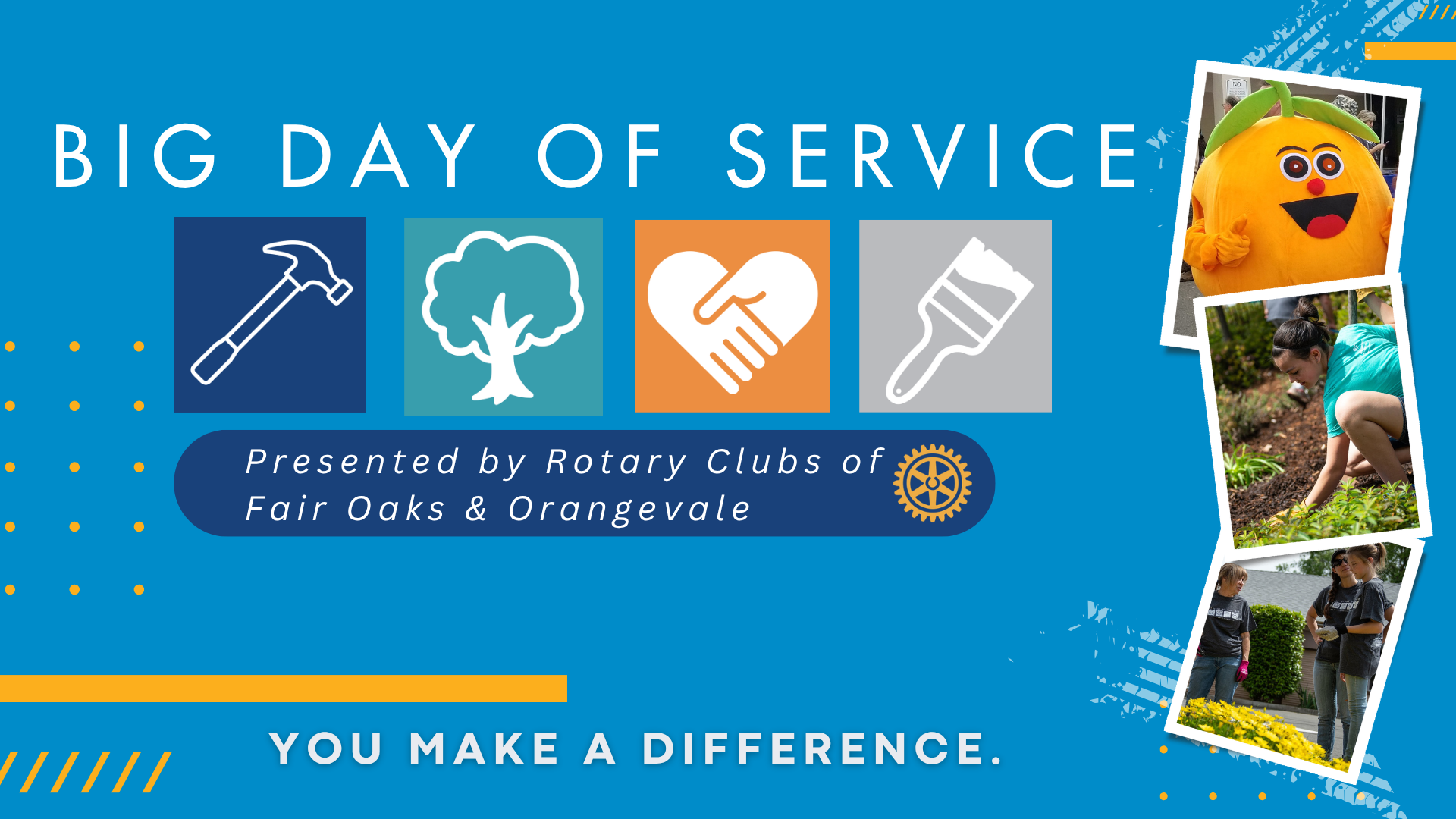 BIG DAY OF SERVICE

Presented by Rotary Clubs of Fair Oaks & Orangevale

YOU MAKE A DIFFERENCE.

NO